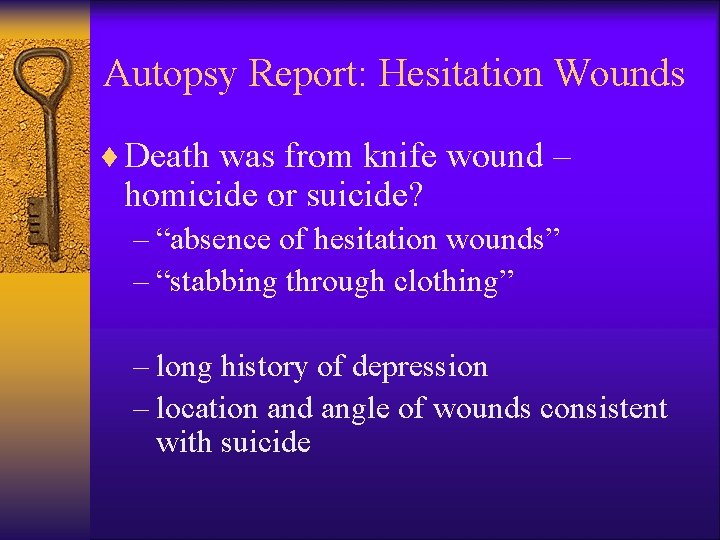 Autopsy Report: Hesitation Wounds

♦ Death was from knife wound – homicide or suicide?

– “absence of hesitation wounds”

– “stabbing through clothing”

– long history of depression

– location and angle of wounds consistent with suicide